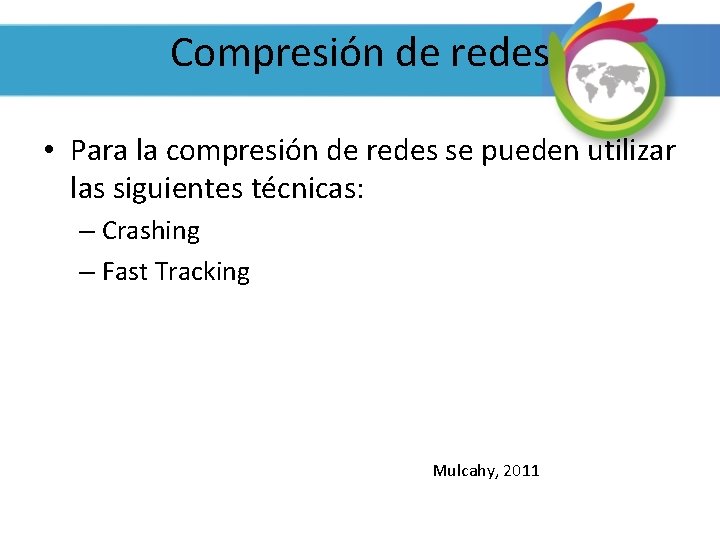 Compresión de redes

• Para la compresión de redes se pueden utilizar las siguientes técnicas:

– Crashing

– Fast Tracking

Mulcahy, 2011